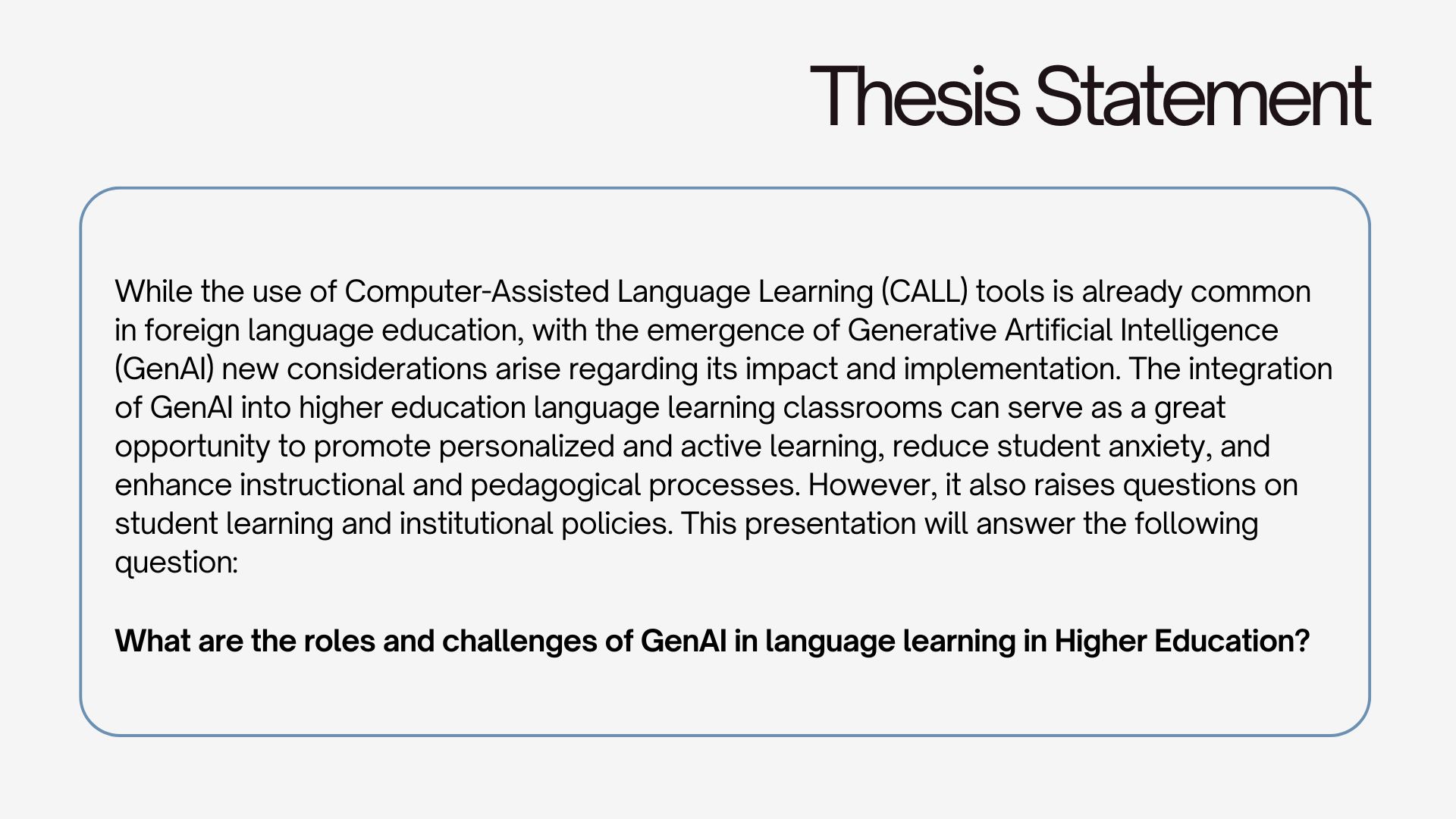 Thesis Statement

While the use of Computer-Assisted Language Learning (CALL) tools is already common in foreign language education, with the emergence of Generative Artificial Intelligence (GenAI) new considerations arise regarding its impact and implementation. The integration of GenAI into higher education language learning classrooms can serve as a great opportunity to promote personalized and active learning, reduce student anxiety, and enhance instructional and pedagogical processes. However, it also raises questions on student learning and institutional policies. This presentation will answer the following question:

What are the roles and challenges of GenAI in language learning in Higher Education?